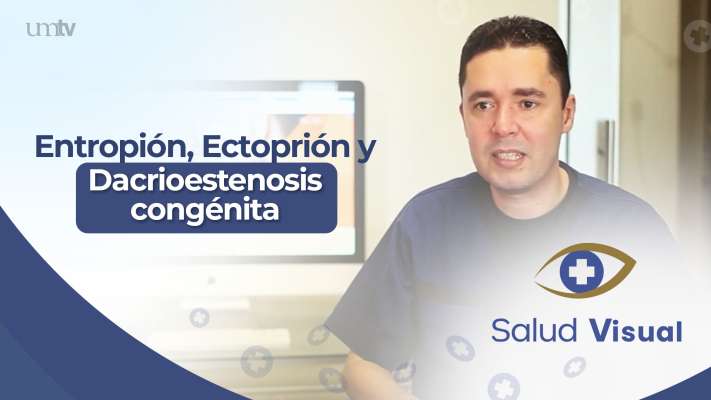 umtv

Entropión, Ectoprión y Dacrioestenosis congénita

Salud Visual